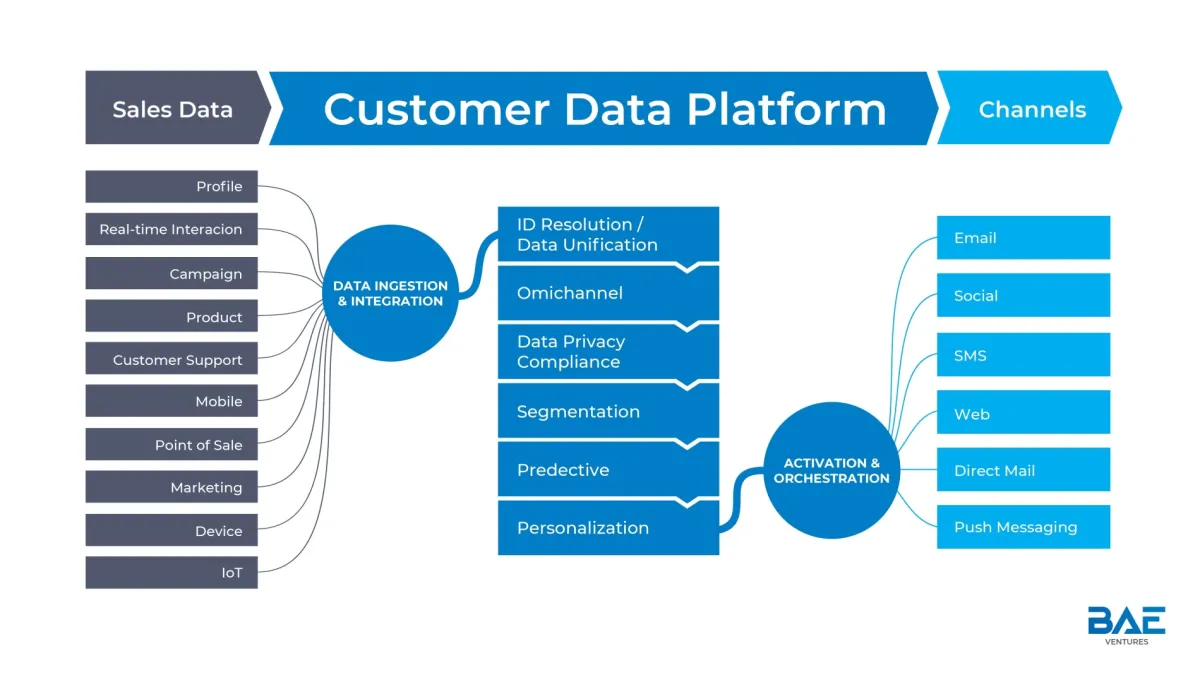 Sales Data

Customer Data Platform

Channels

Profile

Real-time Interacion

Campaign

Product

Customer Support

Mobile

Point of Sale

Marketing

Device

IoT

DATA INGESTION & INTEGRATION

ID Resolution / Data Unification

Omichannel

Data Privacy Compliance

Segmentation

Predective

Personalization

ACTIVATION & ORCHESTRATION

Email

Social

SMS

Web

Direct Mail

Push Messaging

BAE VENTURES